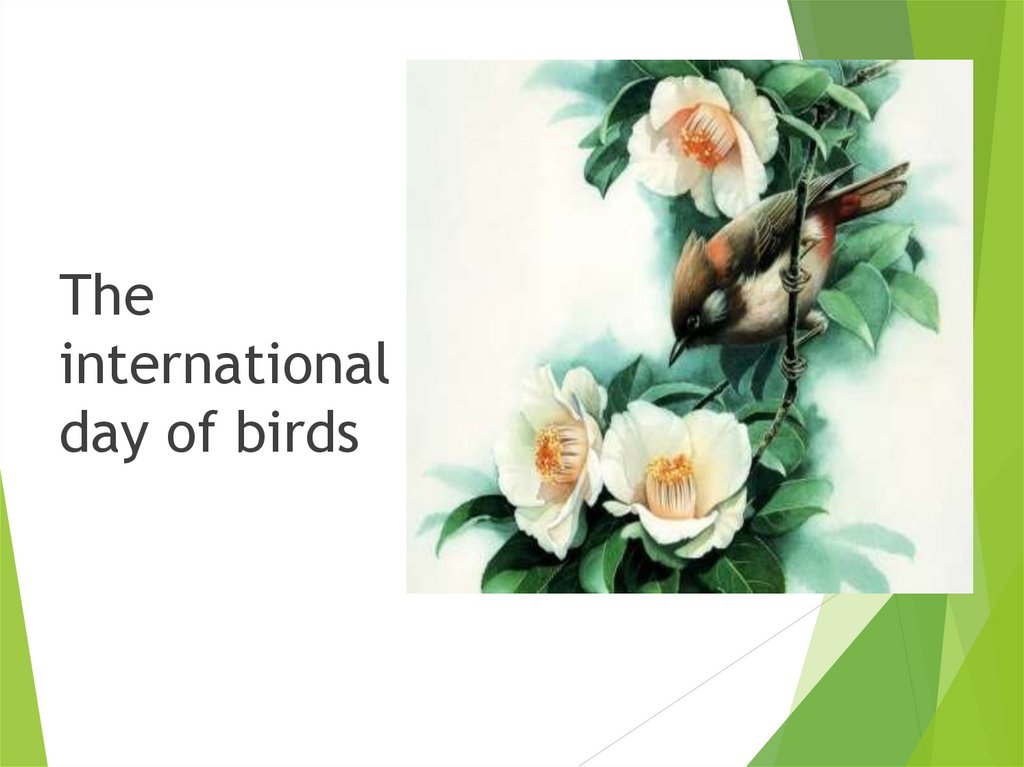 The international day of birds